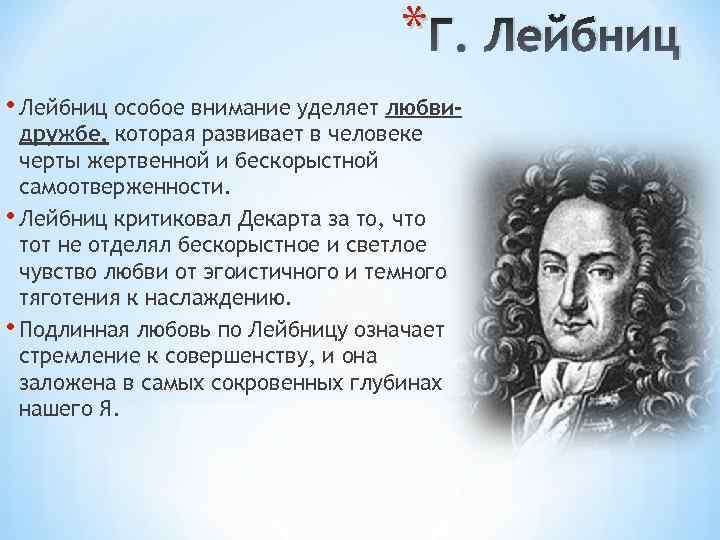 *Г. Лейбниц

• Лейбниц особое внимание уделяет любви-дружбе, которая развивает в человеке черты жертвенной и бескорыстной самоотверженности.

• Лейбниц критиковал Декарта за то, что тот не отделял бескорыстное и светлое чувство любви от эгоистичного и темного тяготения к наслаждению.

• Подлинная любовь по Лейбницу означает стремление к совершенству, и она заложена в самых сокровенных глубинах нашего Я.